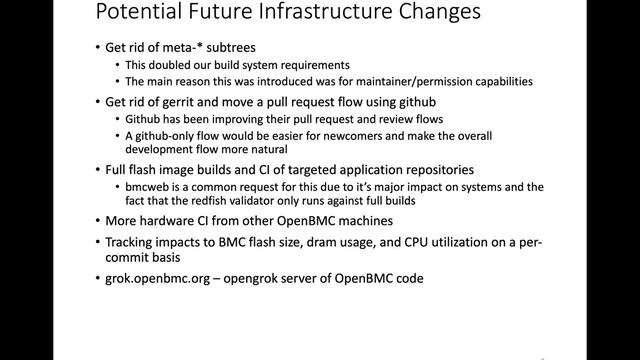 Potential Future Infrastructure Changes

• Get rid of meta-* subtrees
  • This doubled our build system requirements
  • The main reason this was introduced was for maintainer/permission capabilities

• Get rid of gerrit and move a pull request flow using github
  • Github has been improving their pull request and review flows
  • A github-only flow would be easier for newcomers and make the overall development flow more natural

• Full flash image builds and CI of targeted application repositories
  • bmcweb is a common request for this due to it's major impact on systems and the fact that the redfish validator only runs against full builds

• More hardware CI from other OpenBMC machines

• Tracking impacts to BMC flash size, dram usage, and CPU utilization on a per-commit basis

• grok.openbmc.org – opengrok server of OpenBMC code